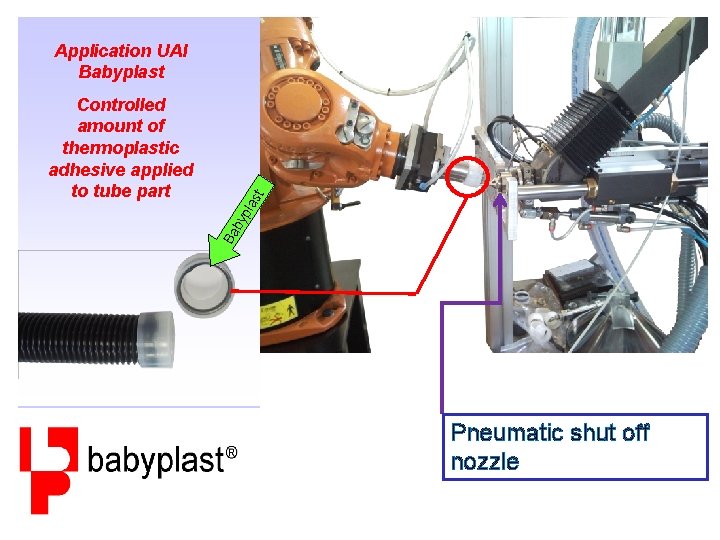 Application UAI Babyplast

Controlled amount of thermoplastic adhesive applied to tube part

Babyplast

babyplast®

Pneumatic shut off nozzle